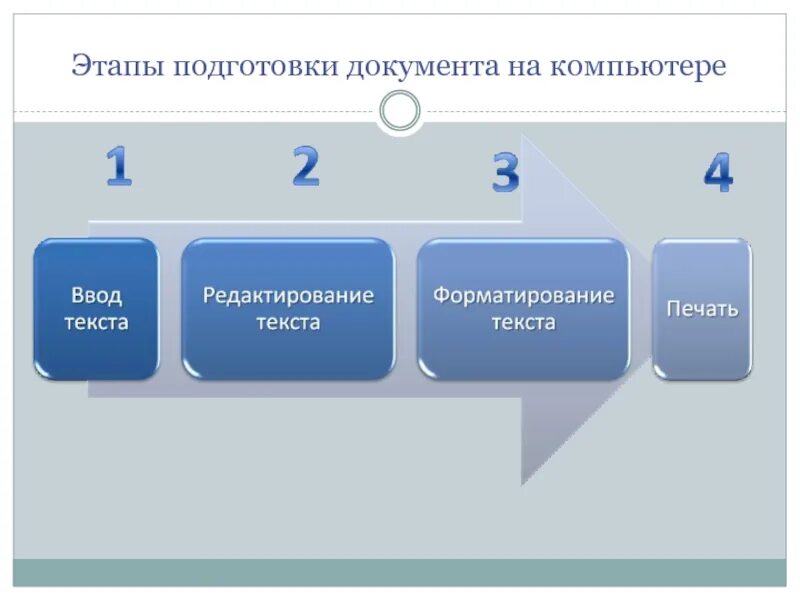 Этапы подготовки документа на компьютере

1

2

3

4

Ввод текста

Редактирование текста

Форматирование текста

Печать